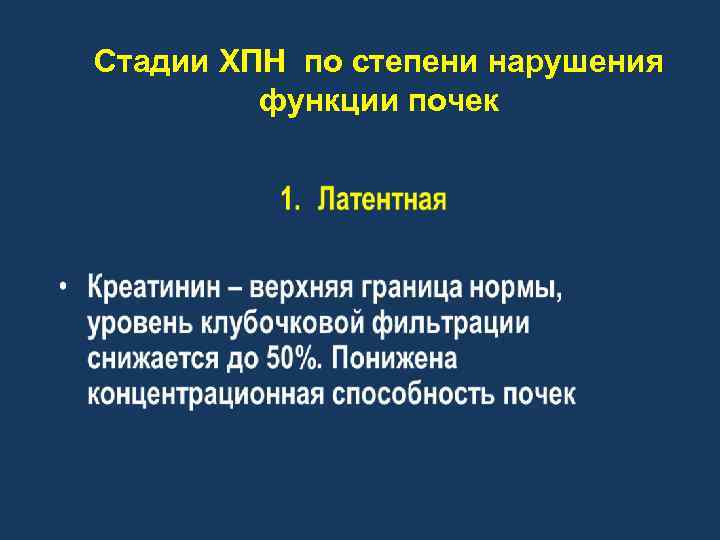 Стадии ХПН по степени нарушения функции почек

1. Латентная

• Креатинин – верхняя граница нормы, уровень клубочковой фильтрации снижается до 50%. Понижена концентрационная способность почек